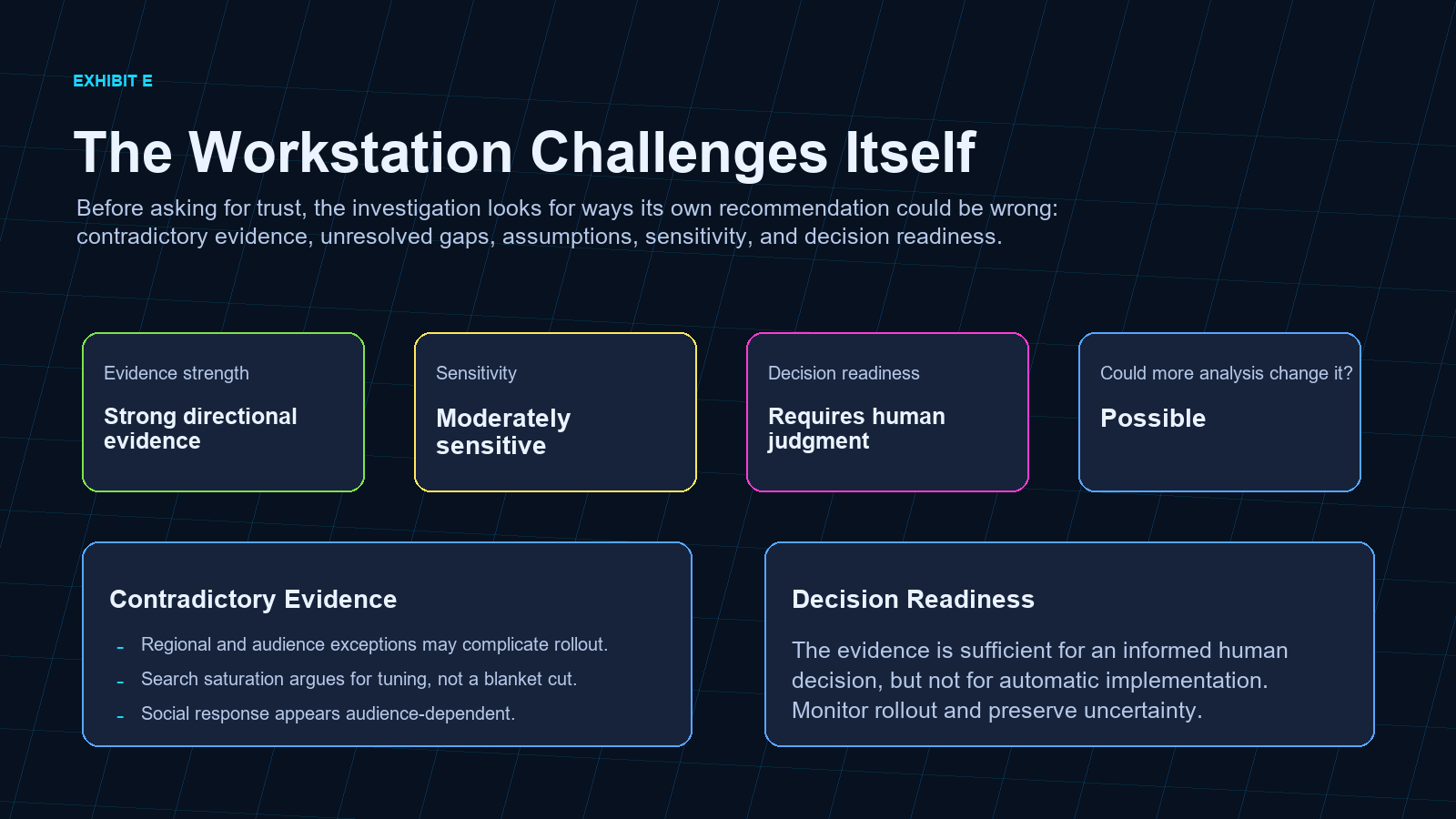 EXHIBIT E

The Workstation Challenges Itself

Before asking for trust, the investigation looks for ways its own recommendation could be wrong: contradictory evidence, unresolved gaps, assumptions, sensitivity, and decision readiness.

Evidence strength

Strong directional evidence

Sensitivity

Moderately sensitive

Decision readiness

Requires human judgment

Could more analysis change it?

Possible

Contradictory Evidence

- Regional and audience exceptions may complicate rollout.
- Search saturation argues for tuning, not a blanket cut.
- Social response appears audience-dependent.

Decision Readiness

The evidence is sufficient for an informed human decision, but not for automatic implementation. Monitor rollout and preserve uncertainty.